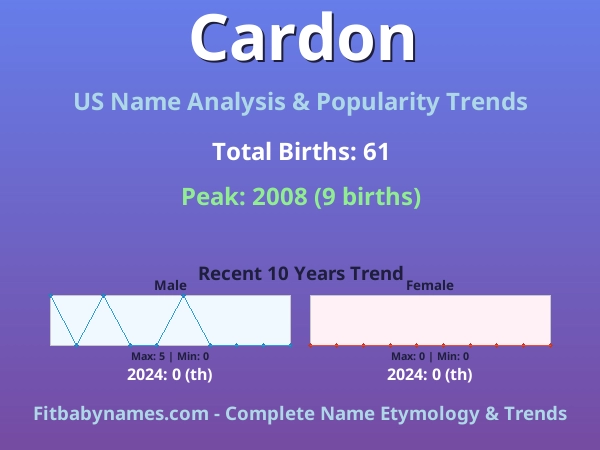 Cardon

US Name Analysis & Popularity Trends

Total Births: 61

Peak: 2008 (9 births)

Recent 10 Years Trend

Male

Max: 5 | Min: 0

2024: 0 (th)

Female

Max: 0 | Min: 0

2024: 0 (th)

Fitbabynames.com - Complete Name Etymology & Trends